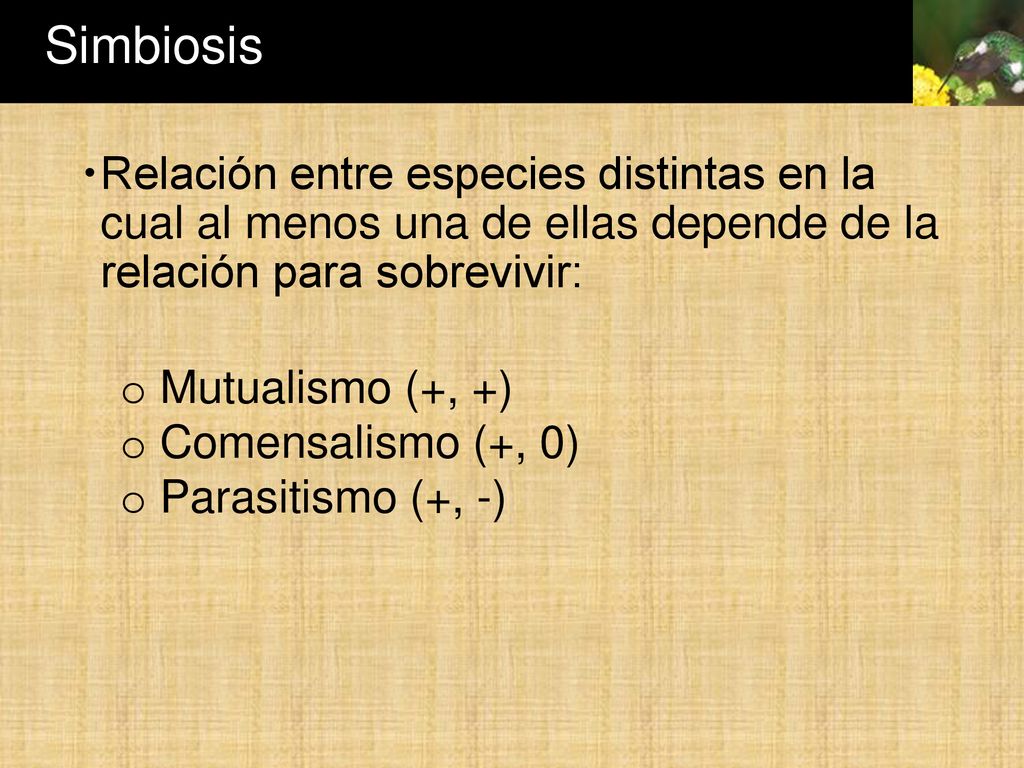 Simbiosis

• Relación entre especies distintas en la cual al menos una de ellas depende de la relación para sobrevivir:

o Mutualismo (+, +)
o Comensalismo (+, 0)
o Parasitismo (+, -)